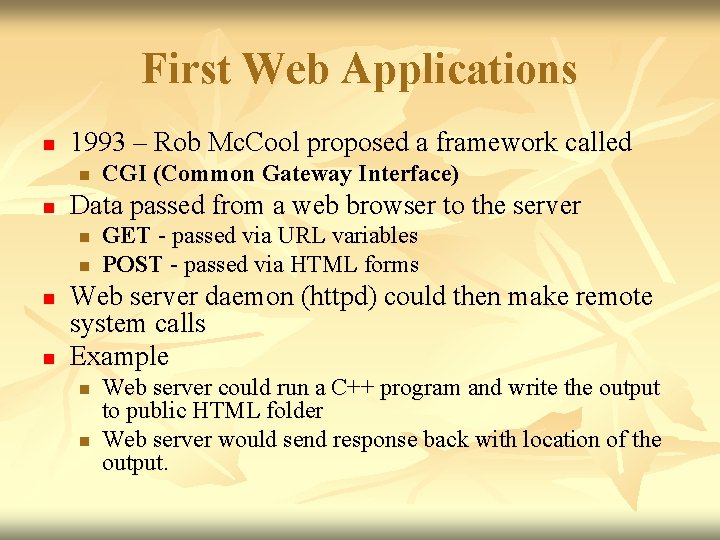 First Web Applications

- 1993 – Rob McCool proposed a framework called
  - CGI (Common Gateway Interface)
- Data passed from a web browser to the server
  - GET - passed via URL variables
  - POST - passed via HTML forms
- Web server daemon (httpd) could then make remote system calls
- Example
  - Web server could run a C++ program and write the output to public HTML folder
  - Web server would send response back with location of the output.